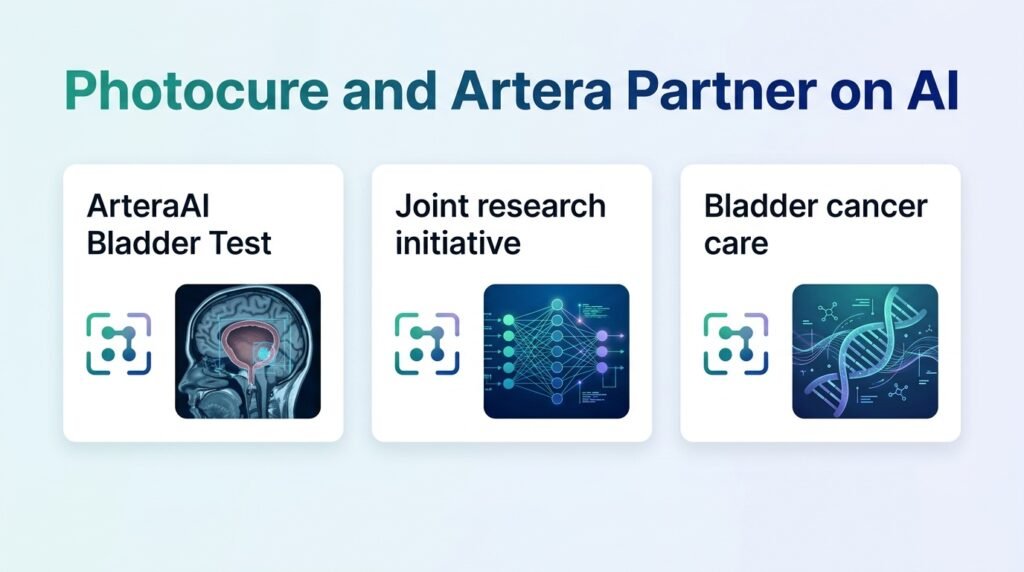 Photocure and Artera Partner on AI

ArteraAI Bladder Test

Joint research initiative

Bladder cancer care